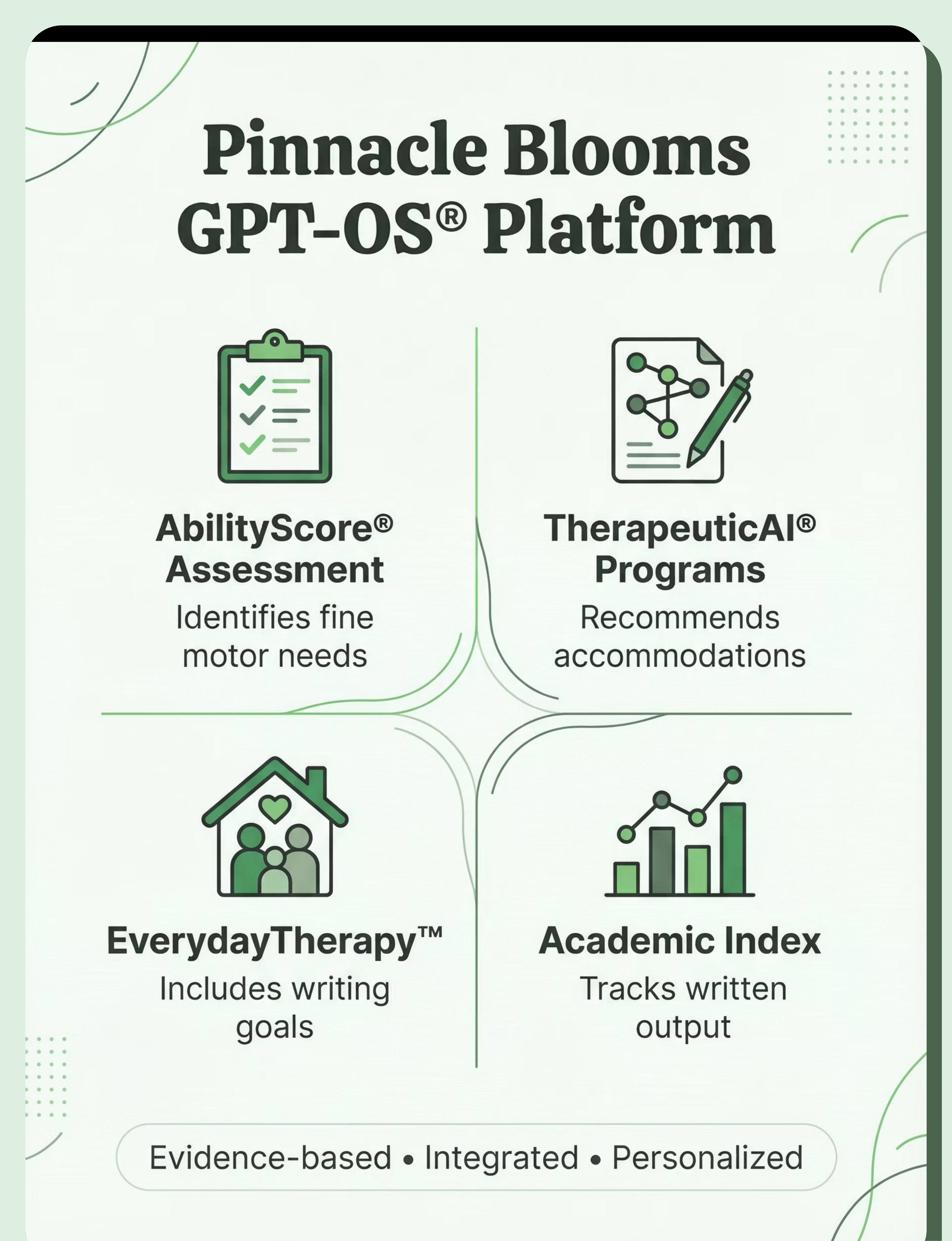 Pinnacle Blooms GPT-OS® Platform

AbilityScore® Assessment
Identifies fine motor needs

TherapeuticAI® Programs
Recommends accommodations

EverydayTherapy™
Includes writing goals

Academic Index
Tracks written output

Evidence-based • Integrated • Personalized